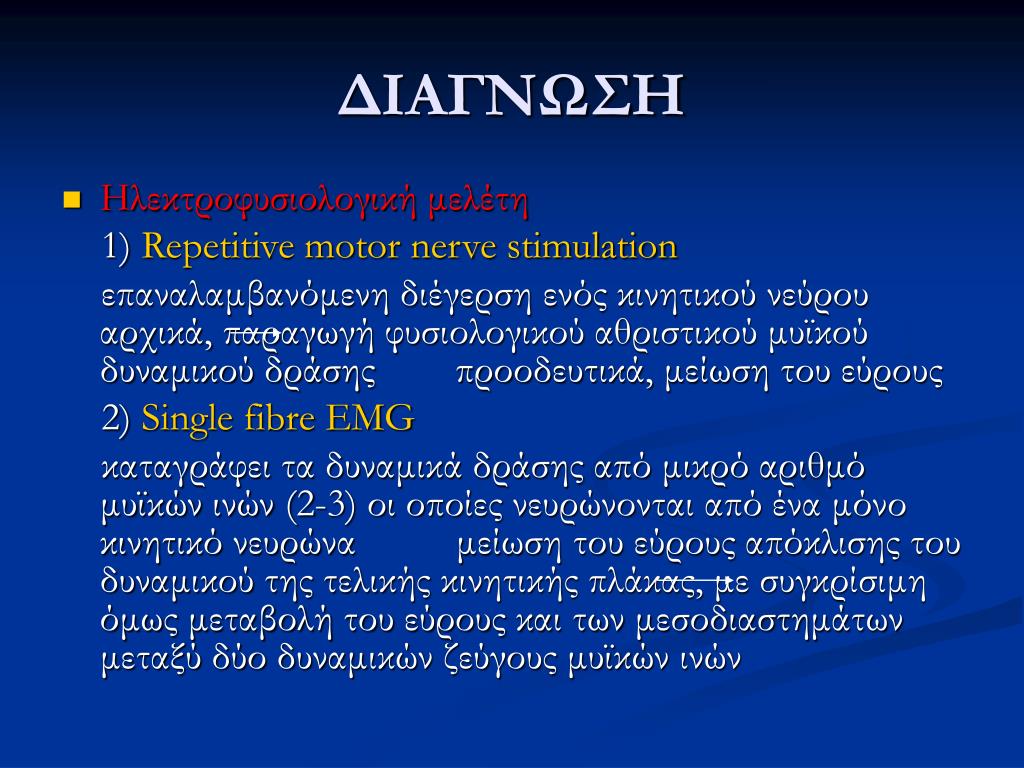 ΔΙΑΓΝΩΣΗ

Ηλεκτροφυσιολογική μελέτη

1) Repetitive motor nerve stimulation

επαναλαμβανόμενη διέγερση ενός κινητικού νεύρου αρχικά, παραγωγή φυσιολογικού αθριστικού μυϊκού δυναμικού δράσης προοδευτικά, μείωση του εύρους

2) Single fibre EMG

καταγράφει τα δυναμικά δράσης από μικρό αριθμό μυϊκών ινών (2-3) οι οποίες νευρώνονται από ένα μόνο κινητικό νευρώνα μείωση του εύρους απόκλισης του δυναμικού της τελικής κινητικής πλάκας, με συγκρίσιμη όμως μεταβολή του εύρους και των μεσοδιαστημάτων μεταξύ δύο δυναμικών ζεύγους μυϊκών ινών